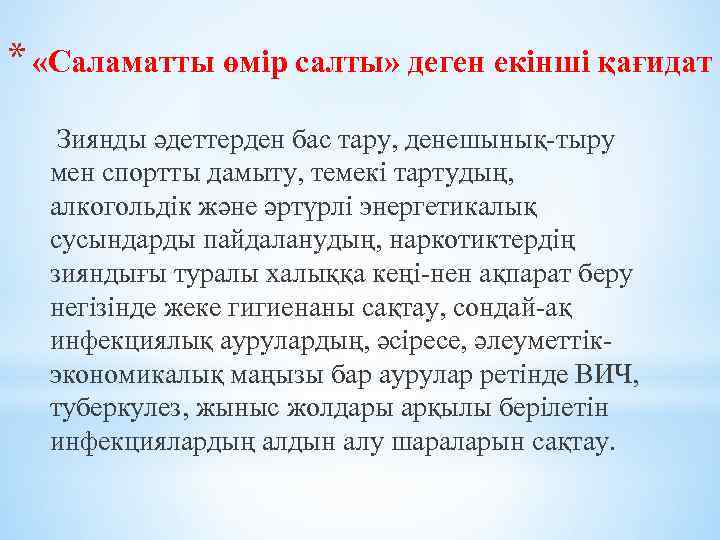 * «Саламатты өмір салты» деген екінші қағидат

Зиянды әдеттерден бас тару, денешынық-тыру мен спортты дамыту, темекі тартудың, алкогольдік және әртүрлі энергетикалық сусындарды пайдаланудың, наркотиктердің зияндығы туралы халыққа кеңі-нен ақпарат беру негізінде жеке гигиенаны сақтау, сондай-ақ инфекциялық аурулардың, әсіресе, әлеуметтік-экономикалық маңызы бар аурулар ретінде ВИЧ, туберкулез, жыныс жолдары арқылы берілетін инфекциялардың алдын алу шараларын сақтау.